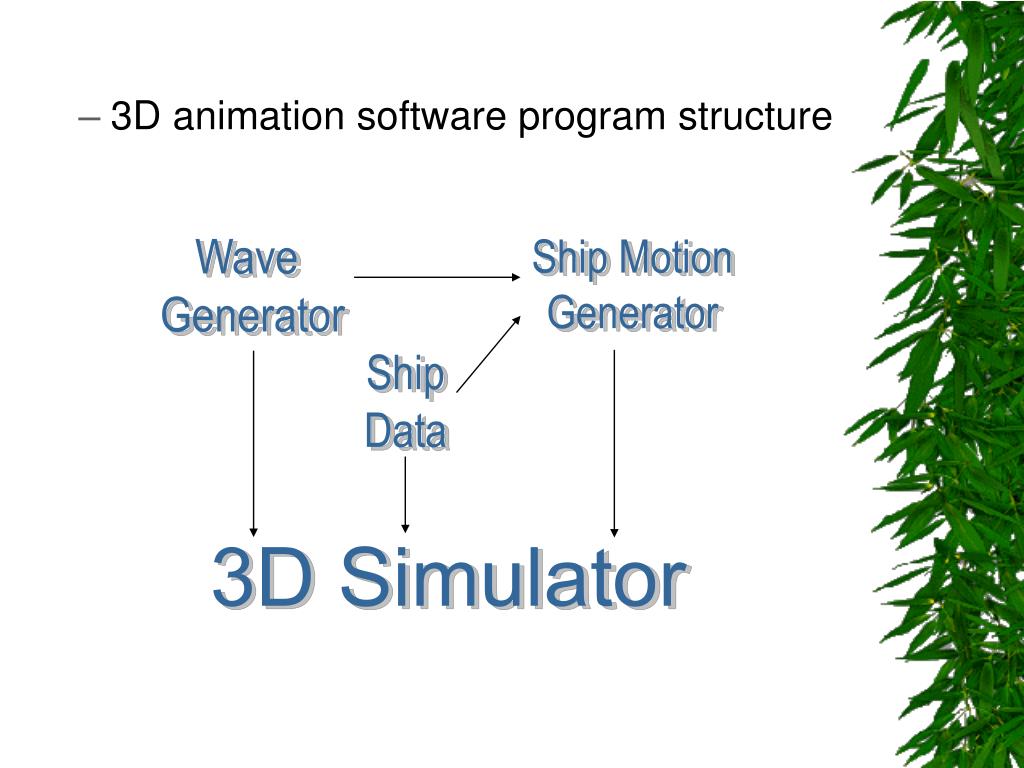 – 3D animation software program structure

Wave Generator

Ship Motion Generator

Ship Data

3D Simulator